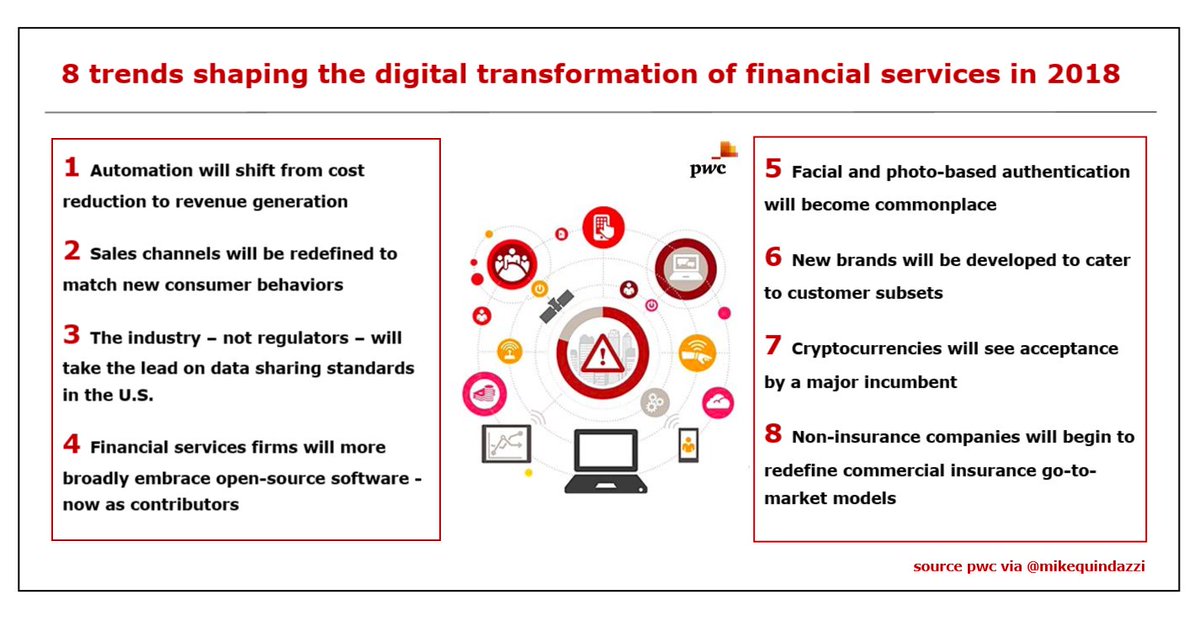 8 trends shaping the digital transformation of financial services in 2018

1 Automation will shift from cost reduction to revenue generation

2 Sales channels will be redefined to match new consumer behaviors

3 The industry – not regulators – will take the lead on data sharing standards in the U.S.

4 Financial services firms will more broadly embrace open-source software - now as contributors

pwc

5 Facial and photo-based authentication will become commonplace

6 New brands will be developed to cater to customer subsets

7 Cryptocurrencies will see acceptance by a major incumbent

8 Non-insurance companies will begin to redefine commercial insurance go-to-market models

source pwc via @mikequindazzi